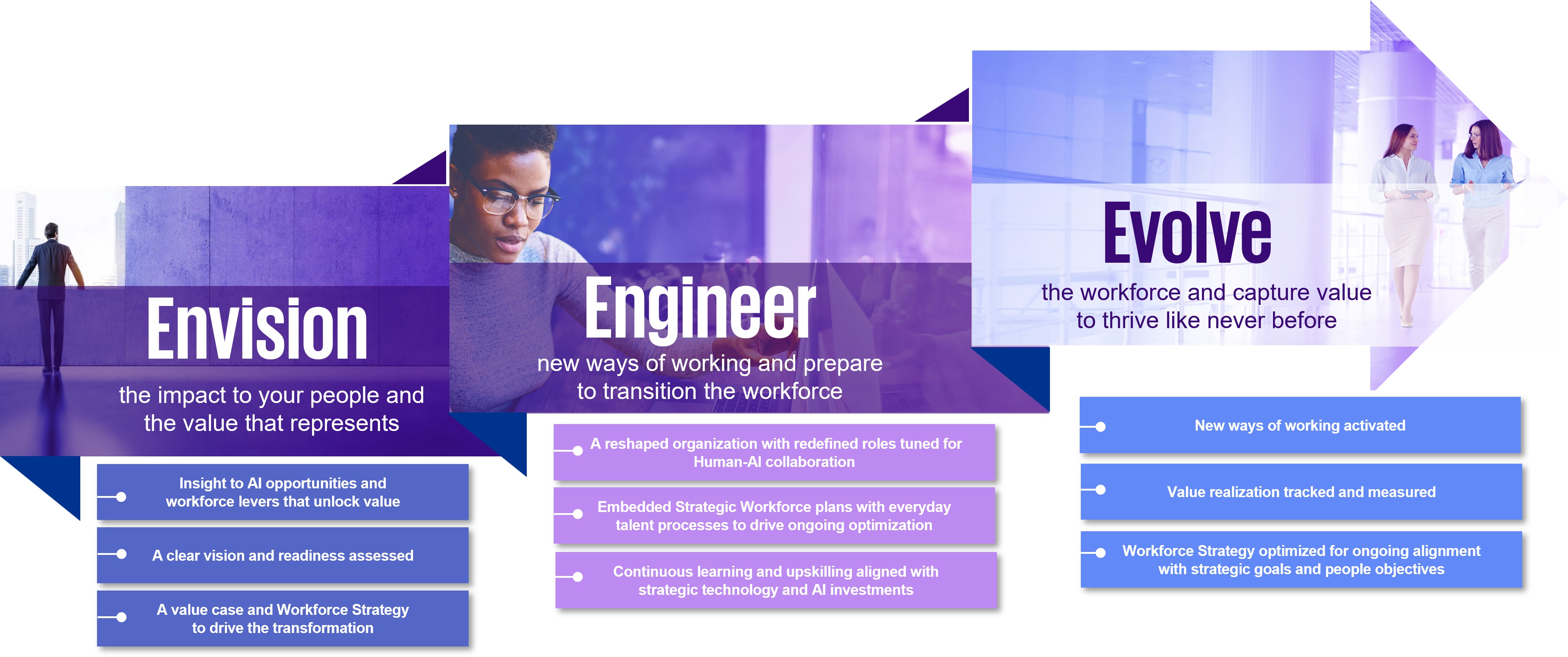 Envision

the impact to your people and the value that represents

Insight to AI opportunities and workforce levers that unlock value

A clear vision and readiness assessed

A value case and Workforce Strategy to drive the transformation

Engineer

new ways of working and prepare to transition the workforce

A reshaped organization with redefined roles tuned for Human-AI collaboration

Embedded Strategic Workforce plans with everyday talent processes to drive ongoing optimization

Continuous learning and upskilling aligned with strategic technology and AI investments

Evolve

the workforce and capture value to thrive like never before

New ways of working activated

Value realization tracked and measured

Workforce Strategy optimized for ongoing alignment with strategic goals and people objectives